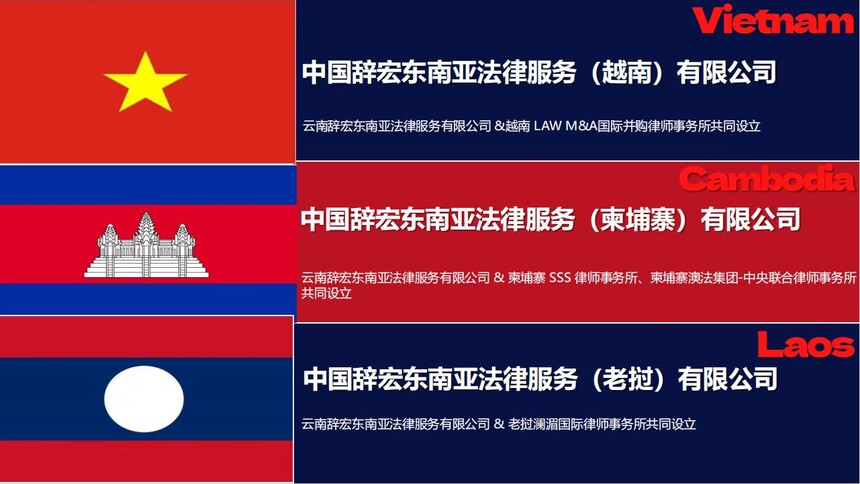 Vietnam

中国辞宏东南亚法律服务（越南）有限公司

云南辞宏东南亚法律服务有限公司 &越南 LAW M&A国际并购律师事务所共同设立

Cambodia

中国辞宏东南亚法律服务（柬埔寨）有限公司

云南辞宏东南亚法律服务有限公司 & 柬埔寨 SSS 律师事务所、柬埔寨澳法集团-中央联合律师事务所共同设立

Laos

中国辞宏东南亚法律服务（老挝）有限公司

云南辞宏东南亚法律服务有限公司 & 老挝澜湄国际律师事务所共同设立